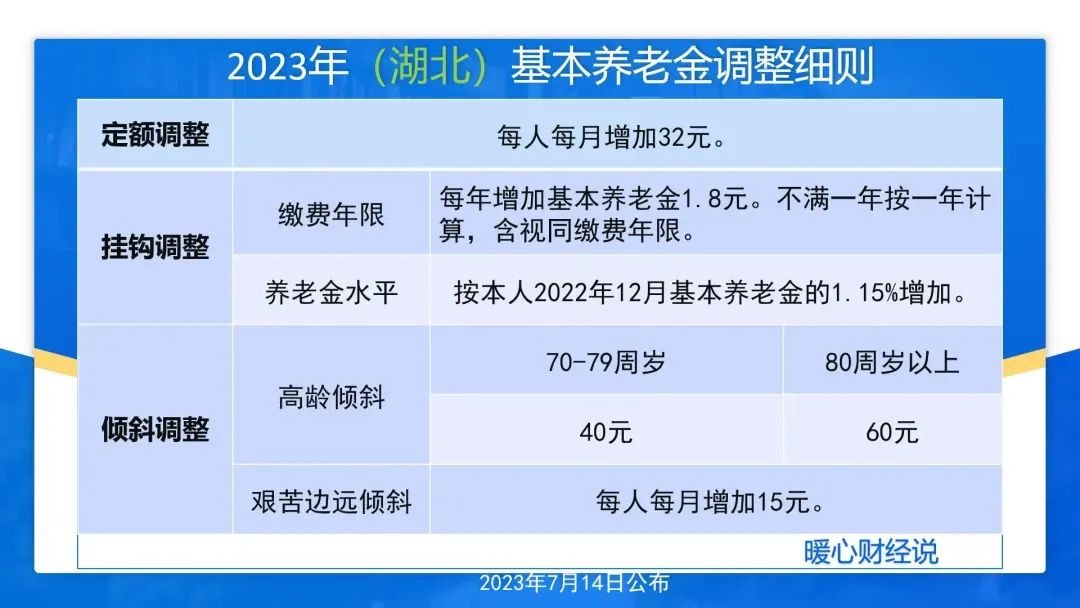 2023年（湖北）基本养老金调整细则

| 定额调整 | 每人每月增加32元。 | | |
|---|---|---|---|
| 挂钩调整 | 缴费年限 | 每年增加基本养老金1.8元。不满一年按一年计算，含视同缴费年限。 | |
| | 养老金水平 | 按本人2022年12月基本养老金的1.15%增加。 | |
| 倾斜调整 | 高龄倾斜 | 70-79周岁 | 80周岁以上 |
| | | 40元 | 60元 |
| | 艰苦边远倾斜 | 每人每月增加15元。 | |

暖心财经说

2023年7月14日公布